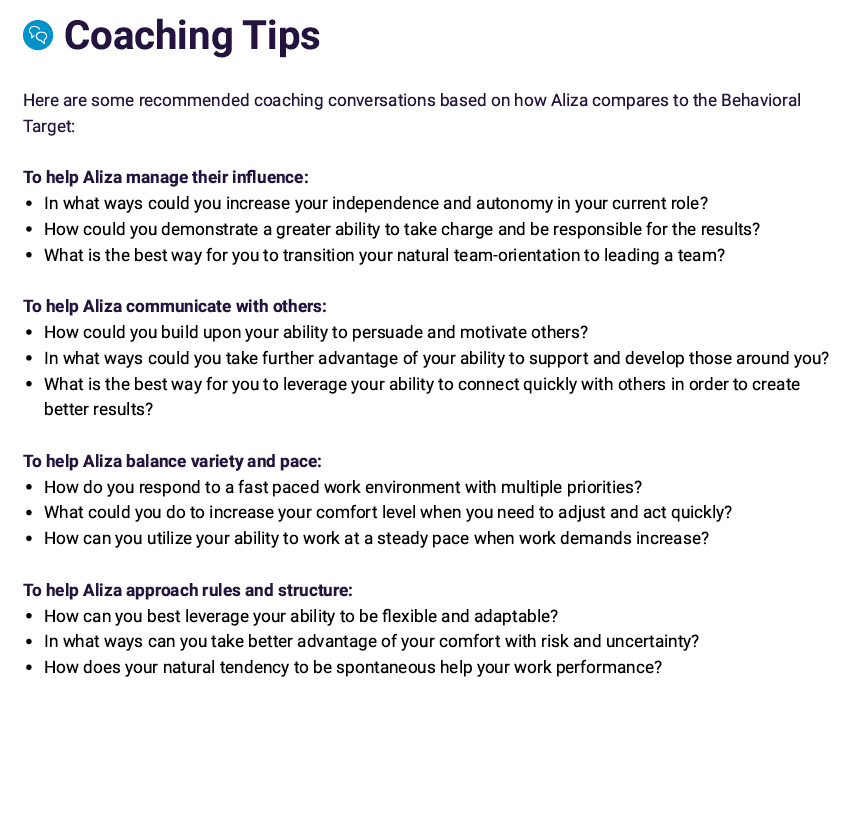 Coaching Tips

Here are some recommended coaching conversations based on how Aliza compares to the Behavioral Target:

To help Aliza manage their influence:
- In what ways could you increase your independence and autonomy in your current role?
- How could you demonstrate a greater ability to take charge and be responsible for the results?
- What is the best way for you to transition your natural team-orientation to leading a team?

To help Aliza communicate with others:
- How could you build upon your ability to persuade and motivate others?
- In what ways could you take further advantage of your ability to support and develop those around you?
- What is the best way for you to leverage your ability to connect quickly with others in order to create better results?

To help Aliza balance variety and pace:
- How do you respond to a fast paced work environment with multiple priorities?
- What could you do to increase your comfort level when you need to adjust and act quickly?
- How can you utilize your ability to work at a steady pace when work demands increase?

To help Aliza approach rules and structure:
- How can you best leverage your ability to be flexible and adaptable?
- In what ways can you take better advantage of your comfort with risk and uncertainty?
- How does your natural tendency to be spontaneous help your work performance?